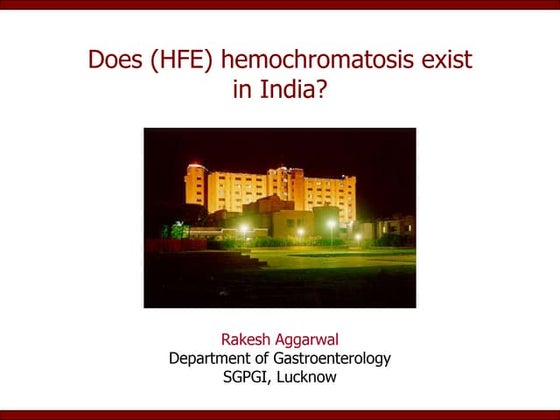 Does (HFE) hemochromatosis exist in India?

Rakesh Aggarwal
Department of Gastroenterology
SGPGI, Lucknow